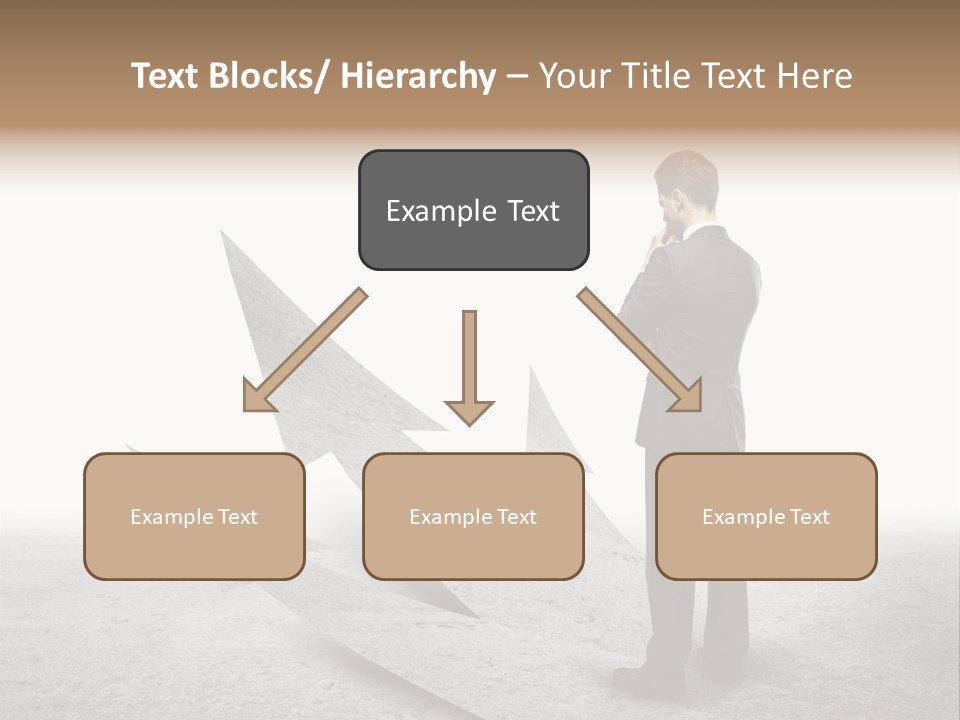 Text Blocks/ Hierarchy – Your Title Text Here

Example Text

Example Text

Example Text

Example Text